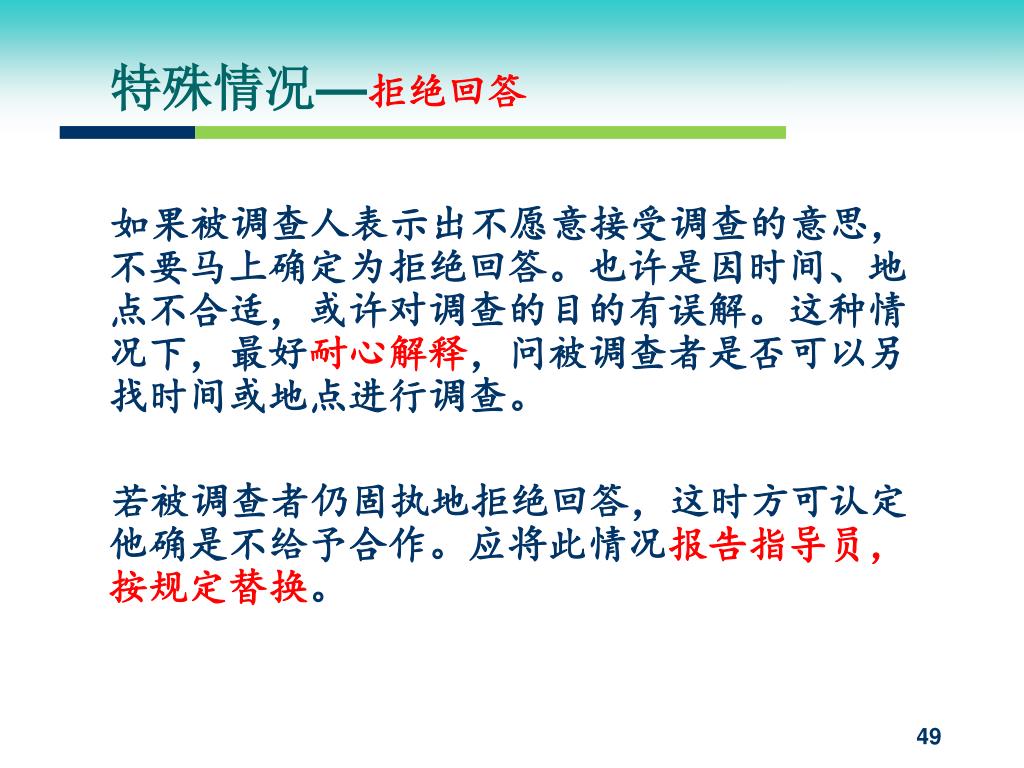 特殊情况—拒绝回答

如果被调查人表示出不愿意接受调查的意思，不要马上确定为拒绝回答。也许是因时间、地点不合适，或许对调查的目的有误解。这种情况下，最好耐心解释，问被调查者是否可以另找时间或地点进行调查。

若被调查者仍固执地拒绝回答，这时方可认定他确是不给予合作。应将此情况报告指导员，按规定替换。

49